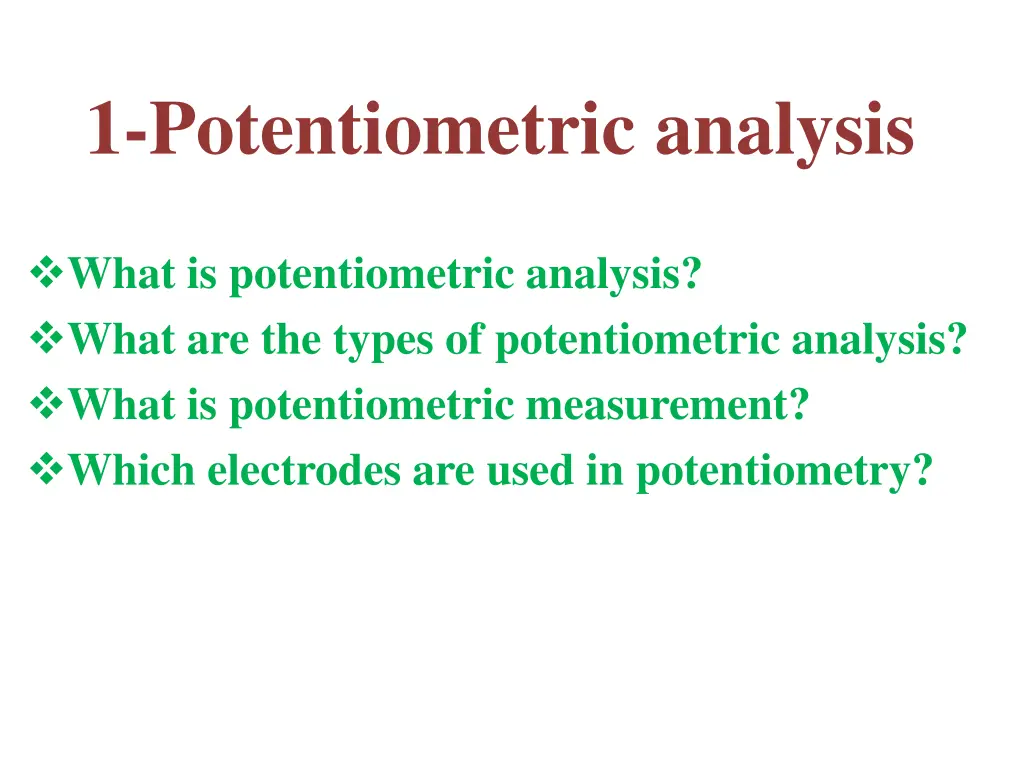 1-Potentiometric analysis

❖What is potentiometric analysis?
❖What are the types of potentiometric analysis?
❖What is potentiometric measurement?
❖Which electrodes are used in potentiometry?